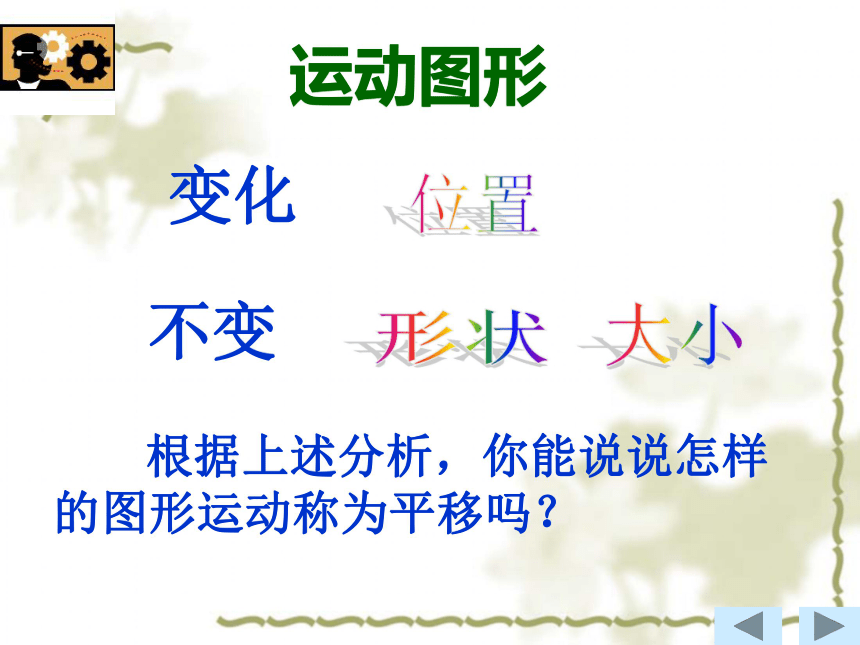 运动图形

变化 位置

不变 形状 大小

根据上述分析，你能说说怎样的图形运动称为平移吗？